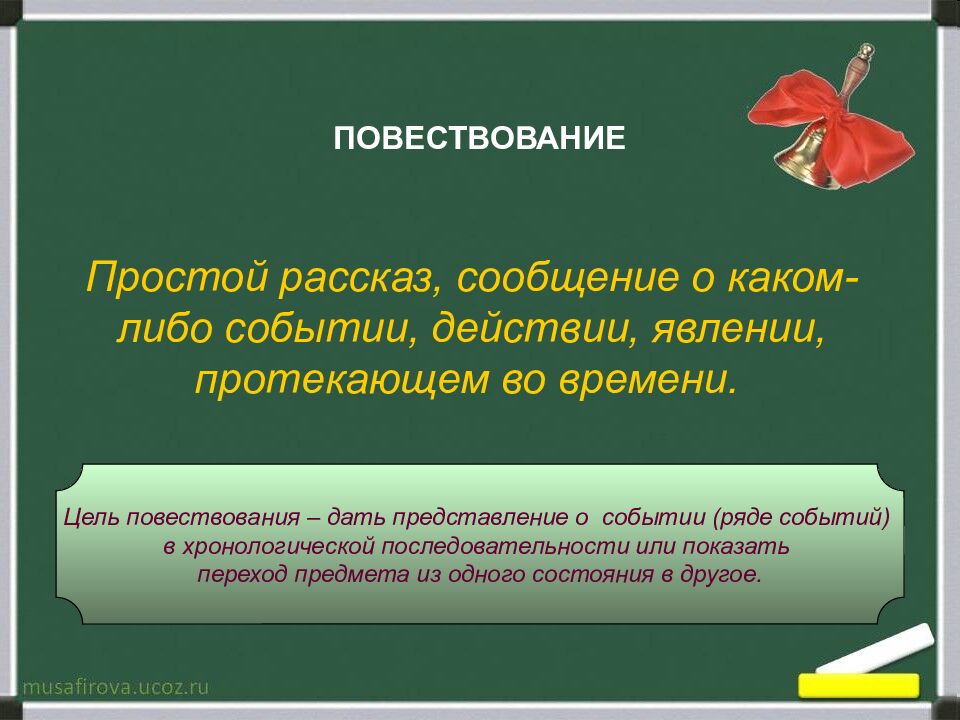 ПОВЕСТВОВАНИЕ

Простой рассказ, сообщение о каком-либо событии, действии, явлении, протекающем во времени.

Цель повествования – дать представление о событии (ряде событий) в хронологической последовательности или показать переход предмета из одного состояния в другое.

musafirova.ucoz.ru